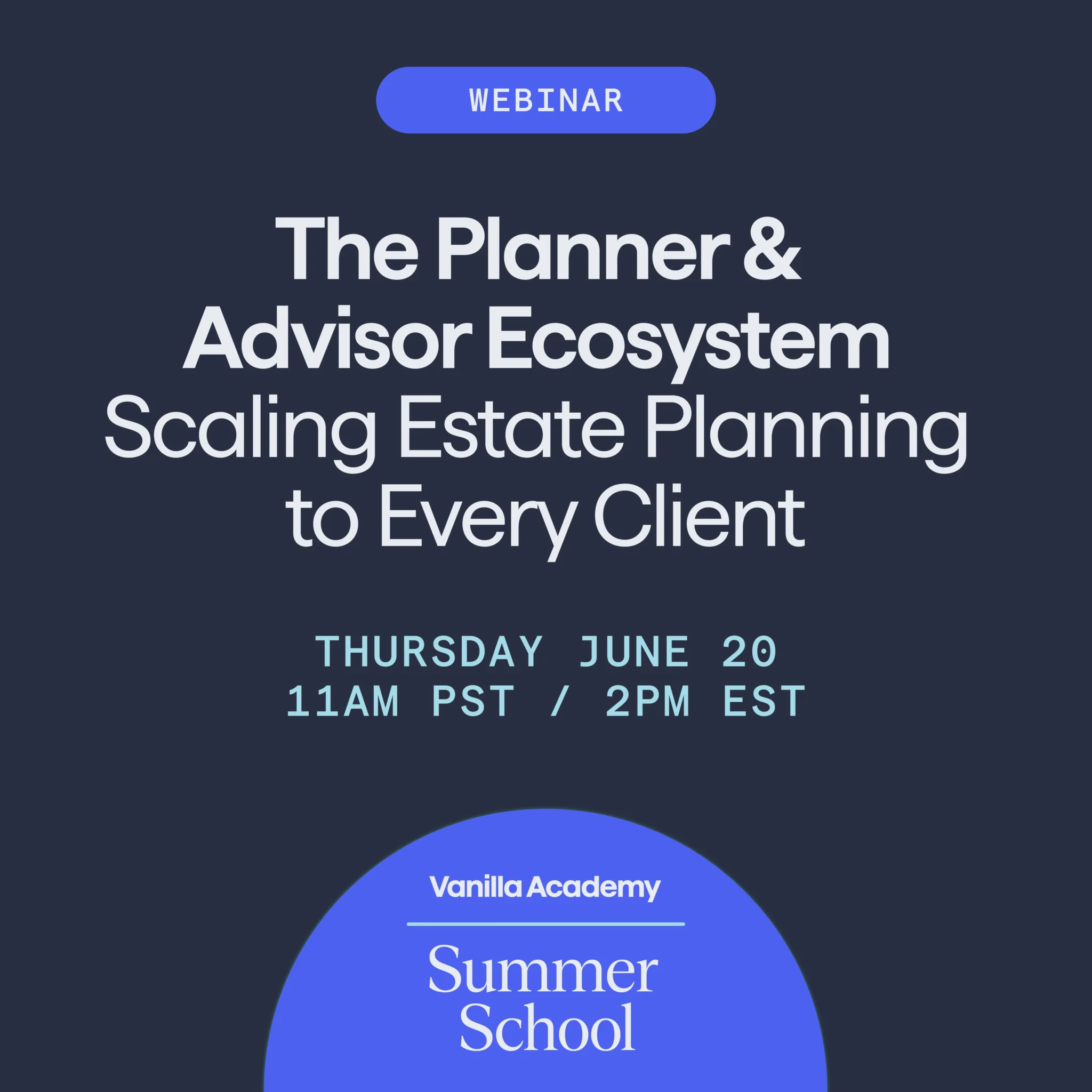 WEBINAR

The Planner & Advisor Ecosystem
Scaling Estate Planning to Every Client

THURSDAY JUNE 20
11AM PST / 2PM EST

Vanilla Academy

Summer School